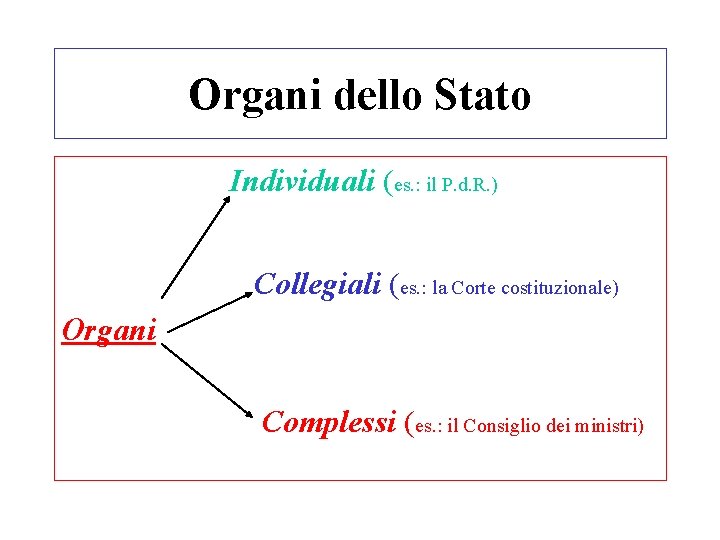 Organi dello Stato

Organi

Individuali (es.: il P.d.R.)

Collegiali (es.: la Corte costituzionale)

Complessi (es.: il Consiglio dei ministri)